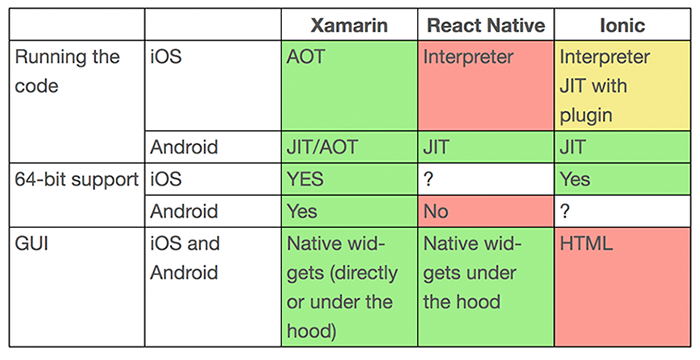 | | | Xamarin | React Native | Ionic |
|---|---|---|---|---|
| Running the code | iOS | AOT | Interpreter | Interpreter JIT with plugin |
| | Android | JIT/AOT | JIT | JIT |
| 64-bit support | iOS | YES | ? | Yes |
| | Android | Yes | No | ? |
| GUI | iOS and Android | Native widgets (directly or under the hood) | Native widgets under the hood | HTML |